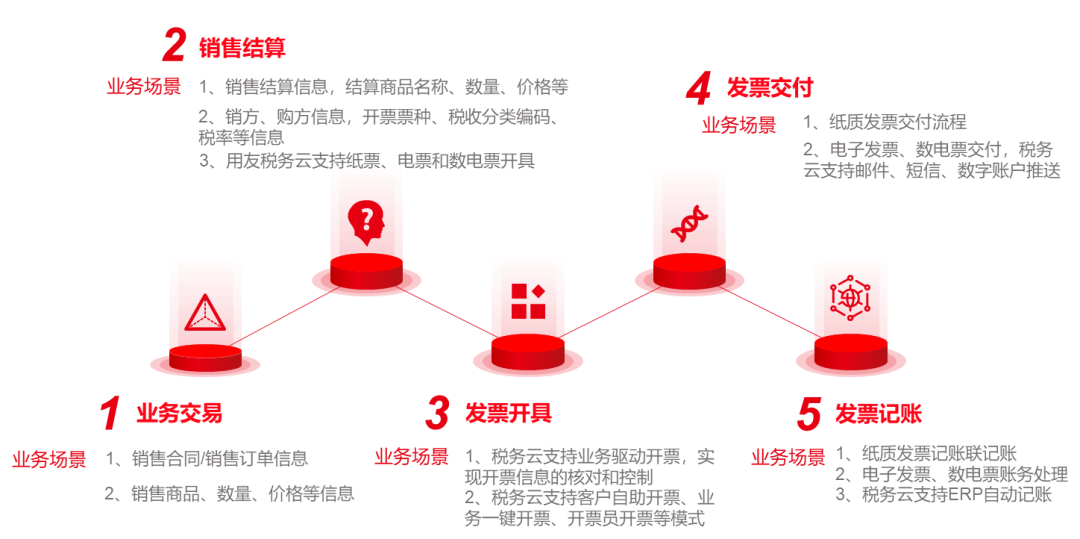 2 销售结算

业务场景 1、销售结算信息，结算商品名称、数量、价格等
2、销方、购方信息，开票票种、税收分类编码、税率等信息
3、用友税务云支持纸票、电票和数电票开具

4 发票交付

业务场景 1、纸质发票交付流程
2、电子发票、数电票交付，税务云支持邮件、短信、数字账户推送

1 业务交易

业务场景 1、销售合同/销售订单信息
2、销售商品、数量、价格等信息

3 发票开具

业务场景 1、税务云支持业务驱动开票，实现开票信息的核对和控制
2、税务云支持客户自助开票、业务一键开票、开票员开票等模式

5 发票记账

业务场景 1、纸质发票记账联记账
2、电子发票、数电票账务处理
3、税务云支持ERP自动记账